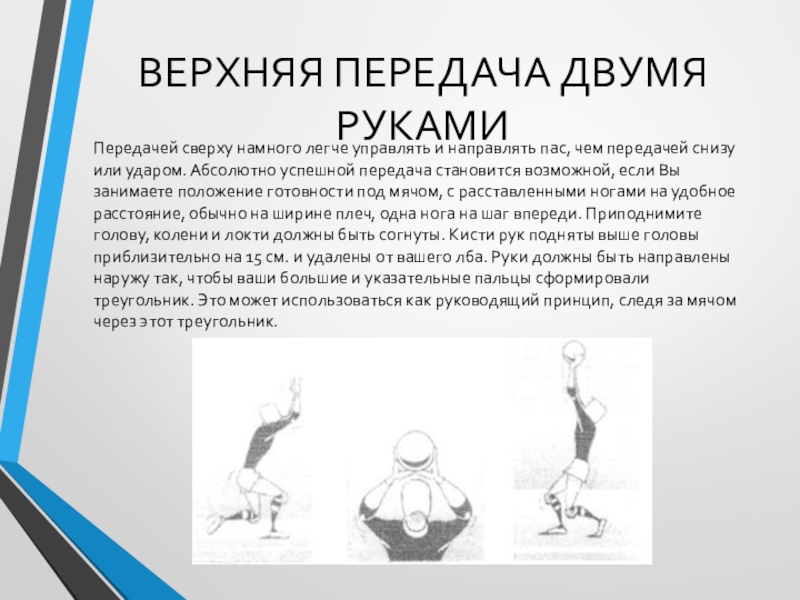 ВЕРХНЯЯ ПЕРЕДАЧА ДВУМЯ РУКАМИ

Передачей сверху намного легче управлять и направлять пас, чем передачей снизу или ударом. Абсолютно успешной передача становится возможной, если Вы занимаете положение готовности под мячом, с расставленными ногами на удобное расстояние, обычно на ширине плеч, одна нога на шаг впереди. Приподнимите голову, колени и локти должны быть согнуты. Кисти рук подняты выше головы приблизительно на 15 см. и удалены от вашего лба. Руки должны быть направлены наружу так, чтобы ваши большие и указательные пальцы сформировали треугольник. Это может использоваться как руководящий принцип, следя за мячом через этот треугольник.